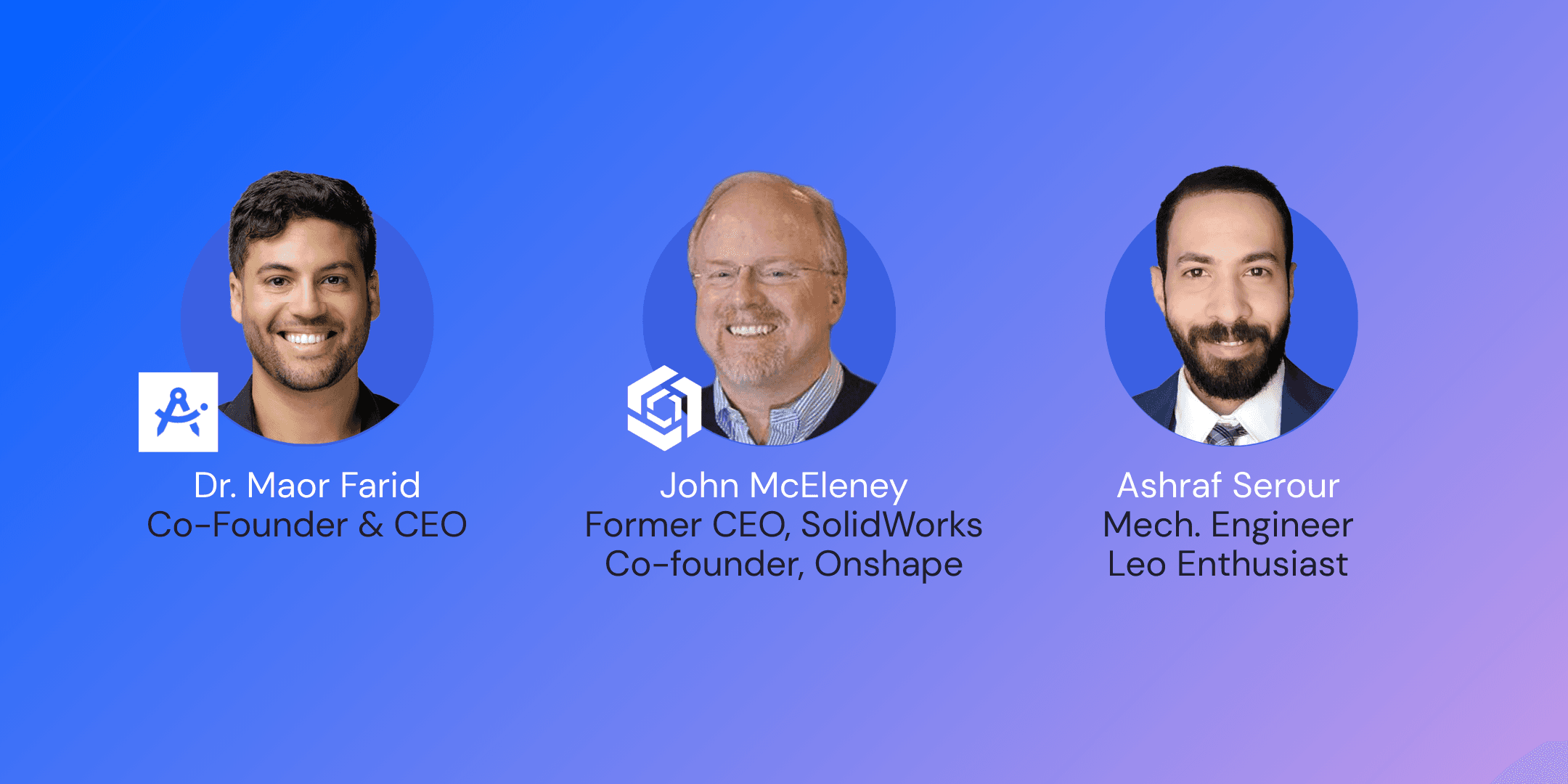 Dr. Maor Farid
Co-Founder & CEO

John McEleney
Former CEO, SolidWorks
Co-founder, Onshape

Ashraf Serour
Mech. Engineer
Leo Enthusiast